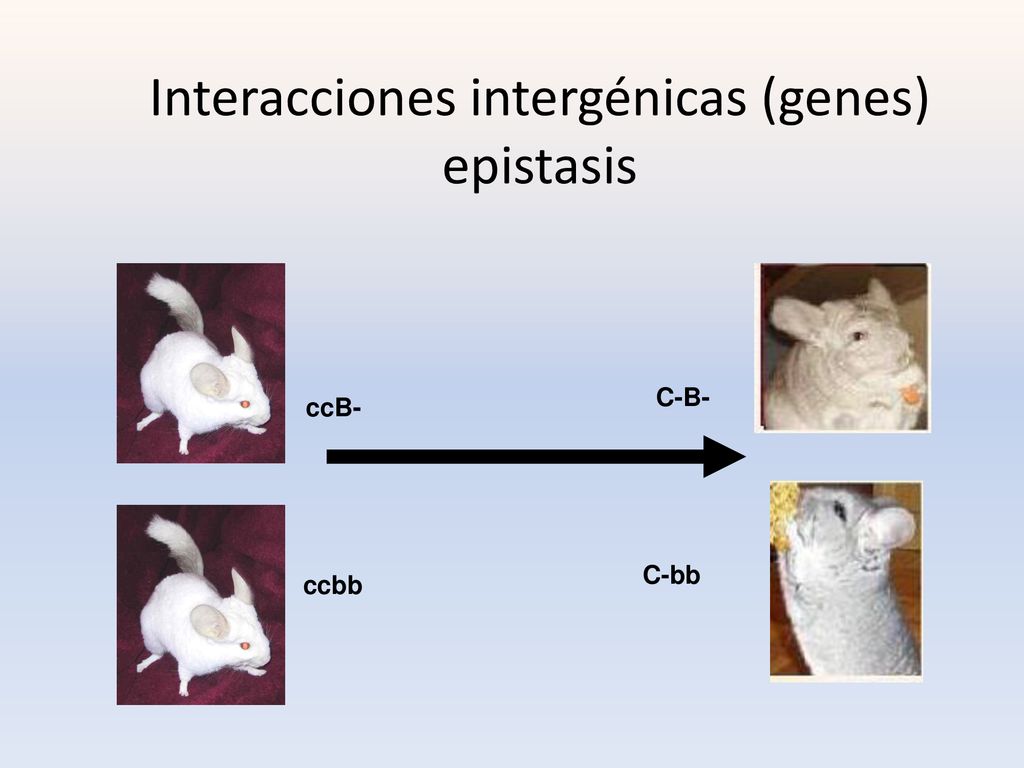 Interacciones intergénicas (genes) epistasis

ccB-

C-B-

ccbb

C-bb